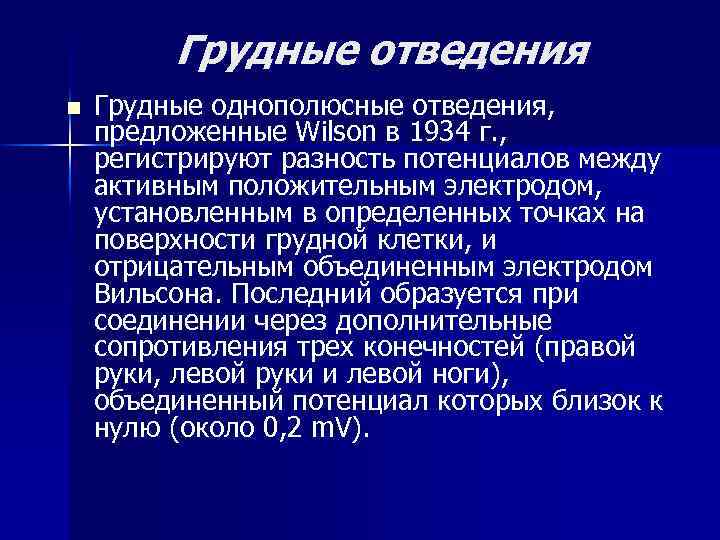 Грудные отведения

Грудные однополюсные отведения, предложенные Wilson в 1934 г., регистрируют разность потенциалов между активным положительным электродом, установленным в определенных точках на поверхности грудной клетки, и отрицательным объединенным электродом Вильсона. Последний образуется при соединении через дополнительные сопротивления трех конечностей (правой руки, левой руки и левой ноги), объединенный потенциал которых близок к нулю (около 0,2 mV).